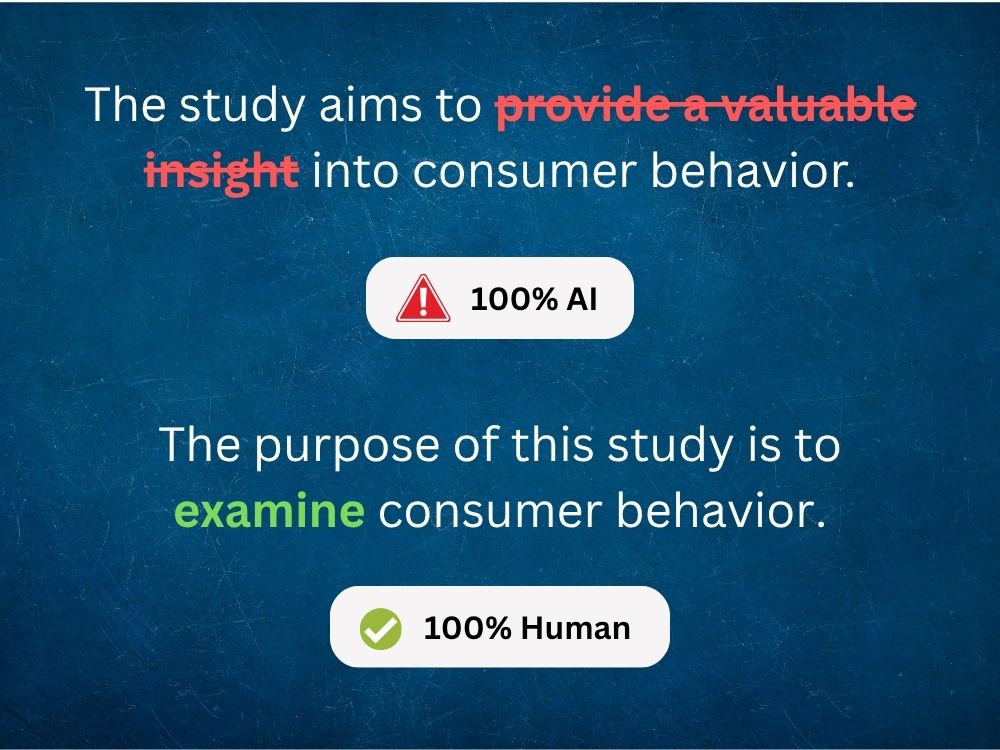 The study aims to provide a valuable insight into consumer behavior.

100% AI

The purpose of this study is to examine consumer behavior.

100% Human